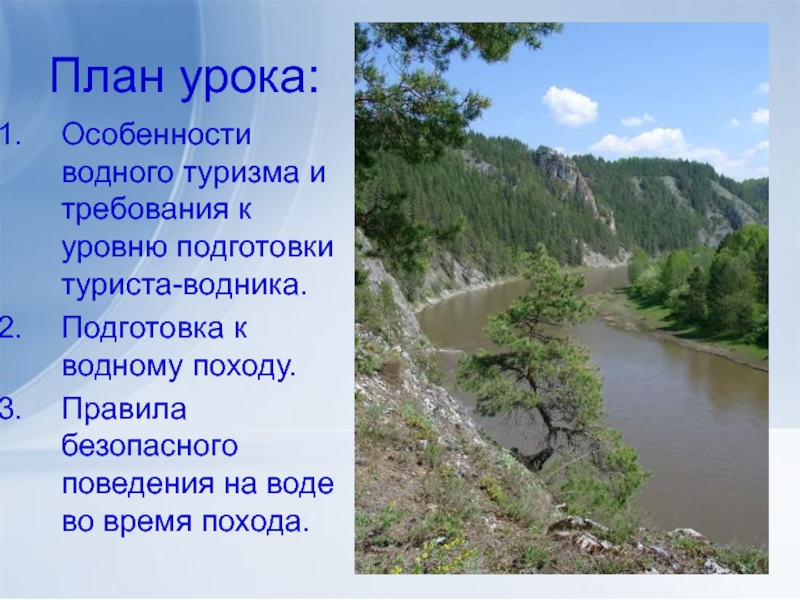 План урока:

1. Особенности водного туризма и требования к уровню подготовки туриста-водника.
2. Подготовка к водному походу.
3. Правила безопасного поведения на воде во время похода.